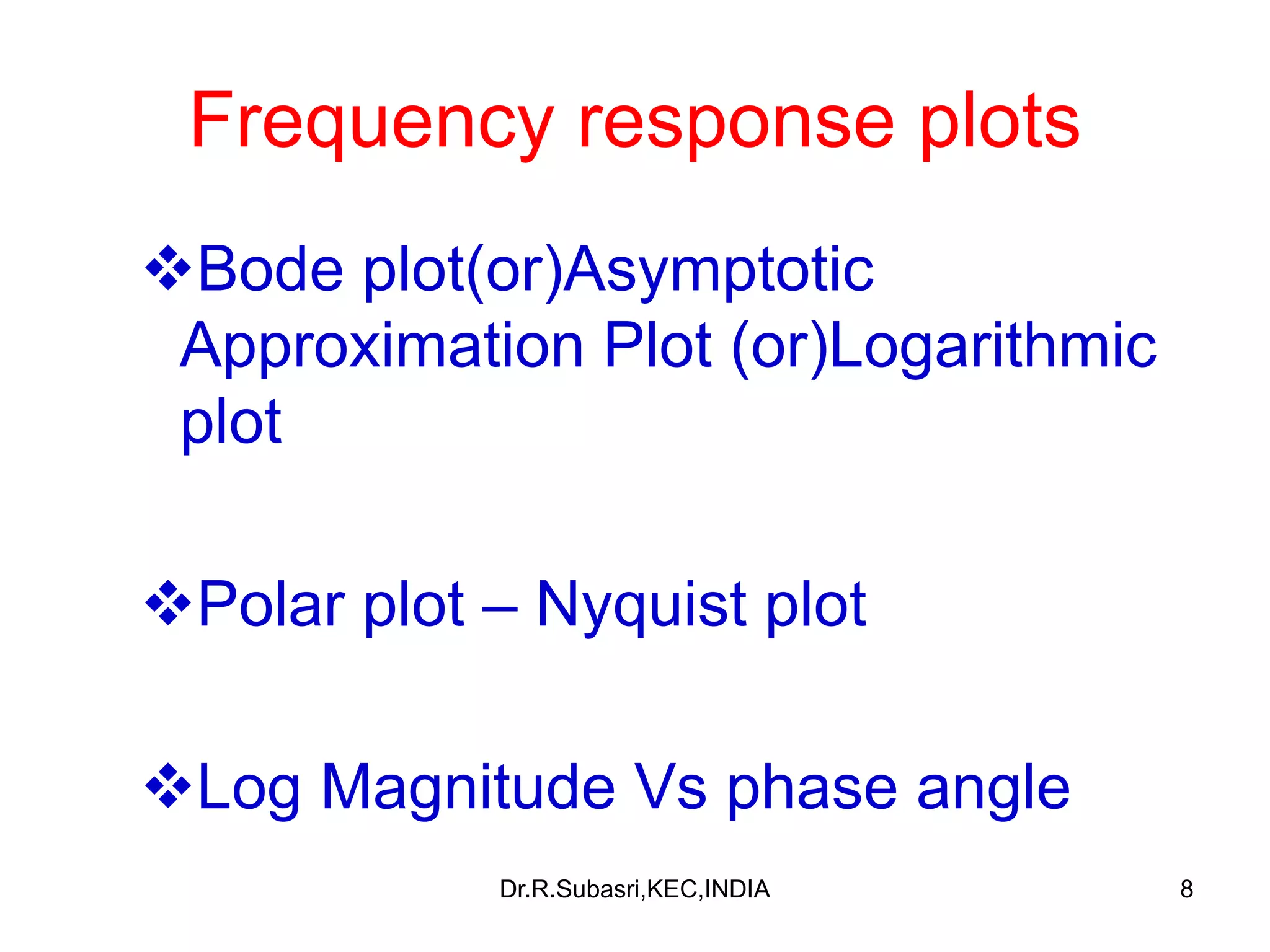 Frequency response plots

❖Bode plot(or)Asymptotic Approximation Plot (or)Logarithmic plot

❖Polar plot – Nyquist plot

❖Log Magnitude Vs phase angle

Dr.R.Subasri,KEC,INDIA

8